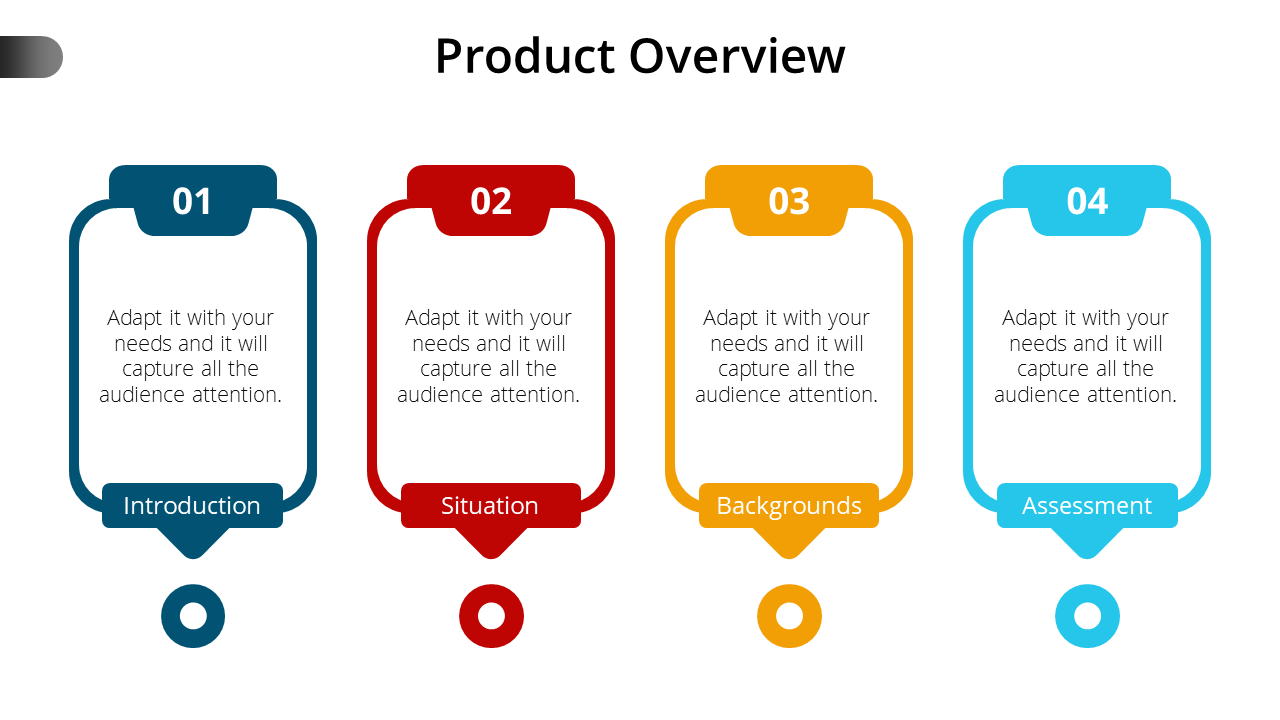 Product Overview

01

Adapt it with your needs and it will capture all the audience attention.

Introduction

02

Adapt it with your needs and it will capture all the audience attention.

Situation

03

Adapt it with your needs and it will capture all the audience attention.

Backgrounds

04

Adapt it with your needs and it will capture all the audience attention.

Assessment